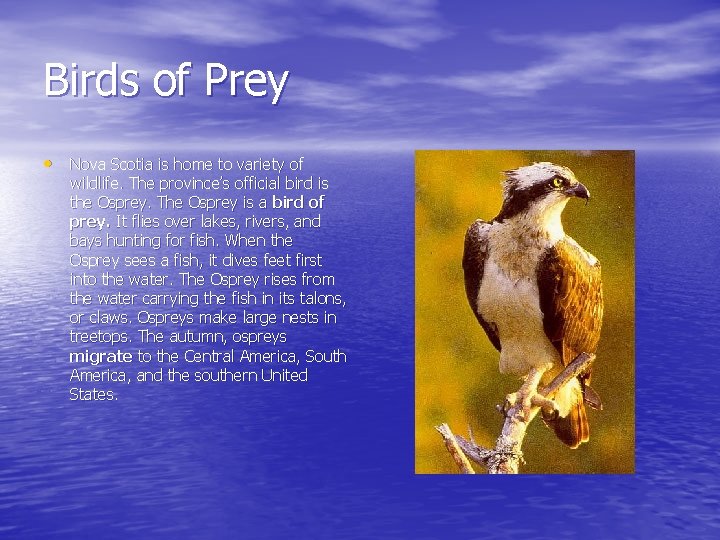 Birds of Prey

• Nova Scotia is home to variety of wildlife. The province's official bird is the Osprey. The Osprey is a bird of prey. It flies over lakes, rivers, and bays hunting for fish. When the Osprey sees a fish, it dives feet first into the water. The Osprey rises from the water carrying the fish in its talons, or claws. Ospreys make large nests in treetops. The autumn, ospreys migrate to the Central America, South America, and the southern United States.